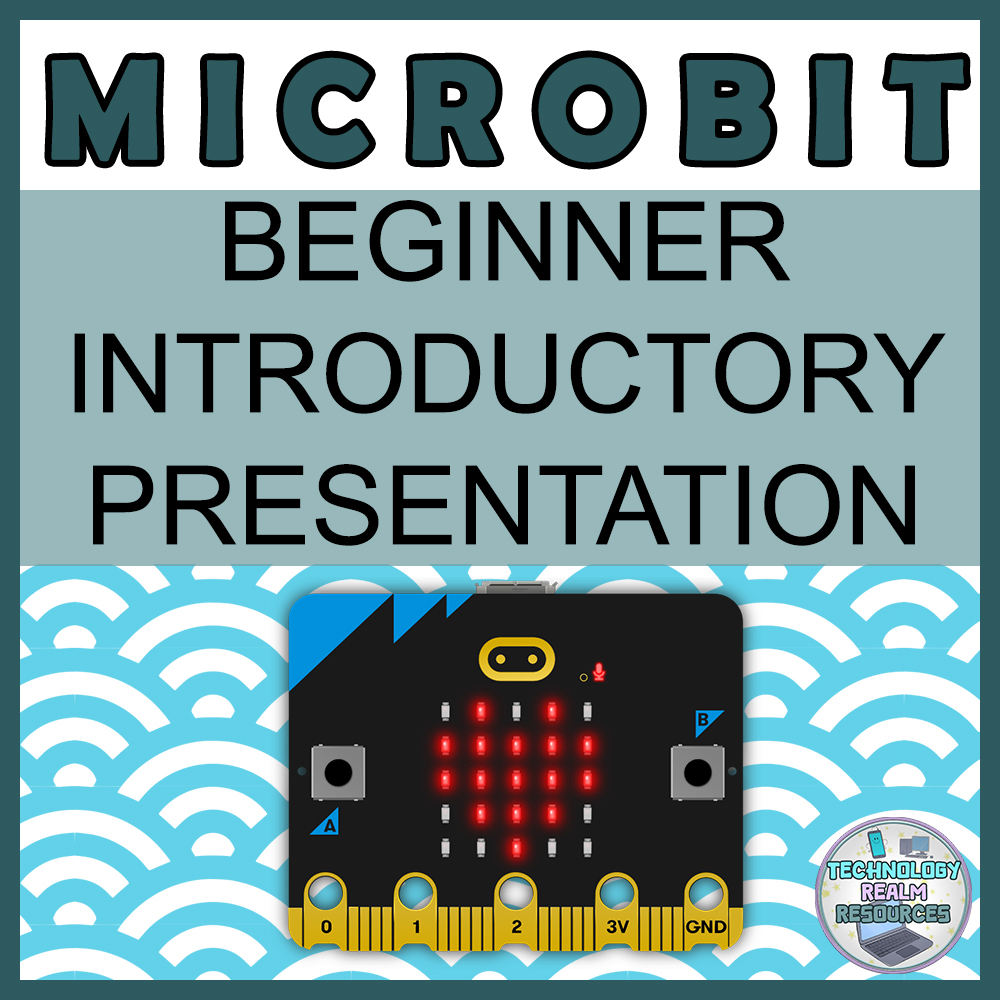 MICROBIT

BEGINNER INTRODUCTORY PRESENTATION

B

A

0

1

2

3V

GND

TECHNOLOGY REALM RESOURCES